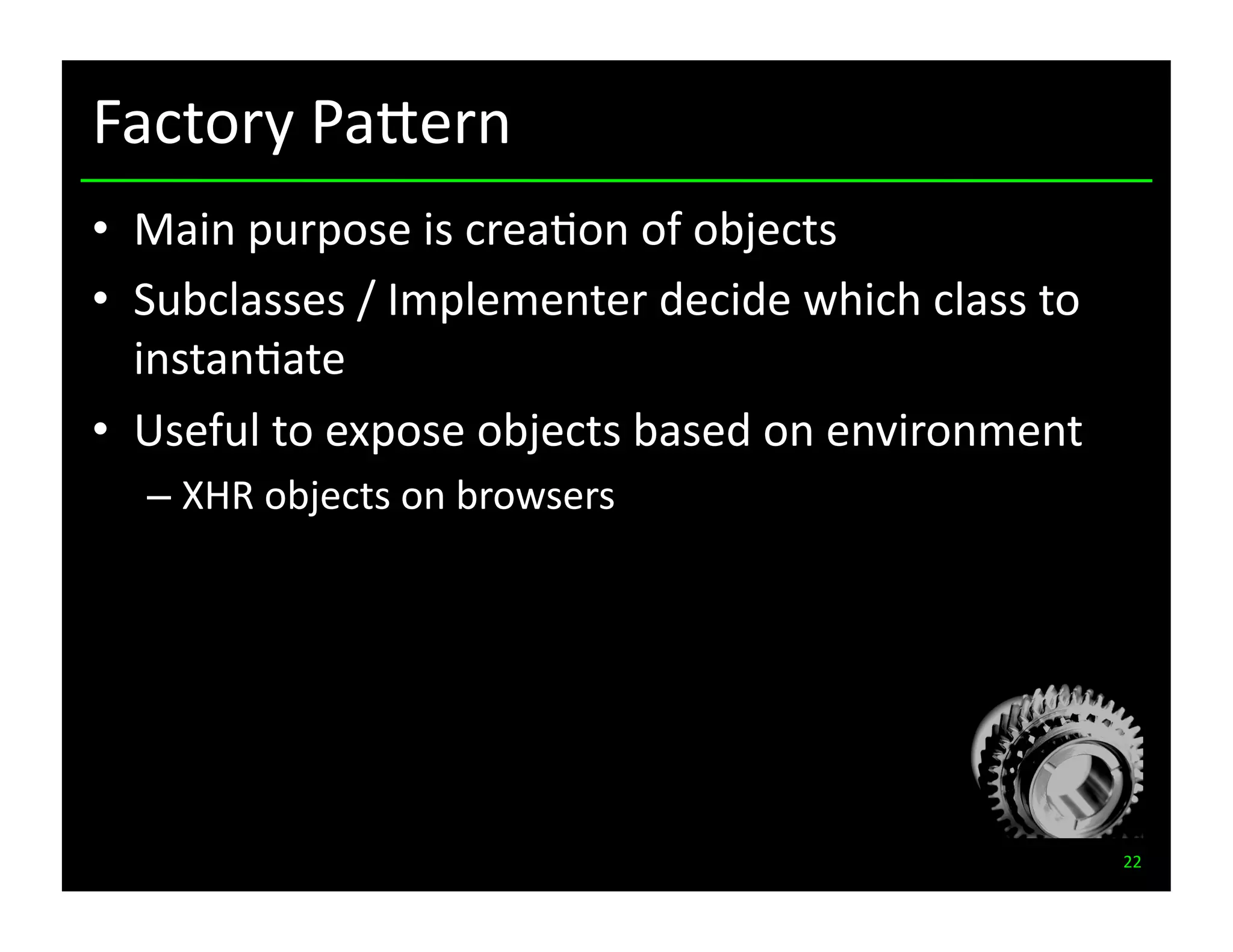 Factory Pattern

• Main purpose is creation of objects
• Subclasses / Implementer decide which class to instantiate
• Useful to expose objects based on environment
– XHR objects on browsers

22